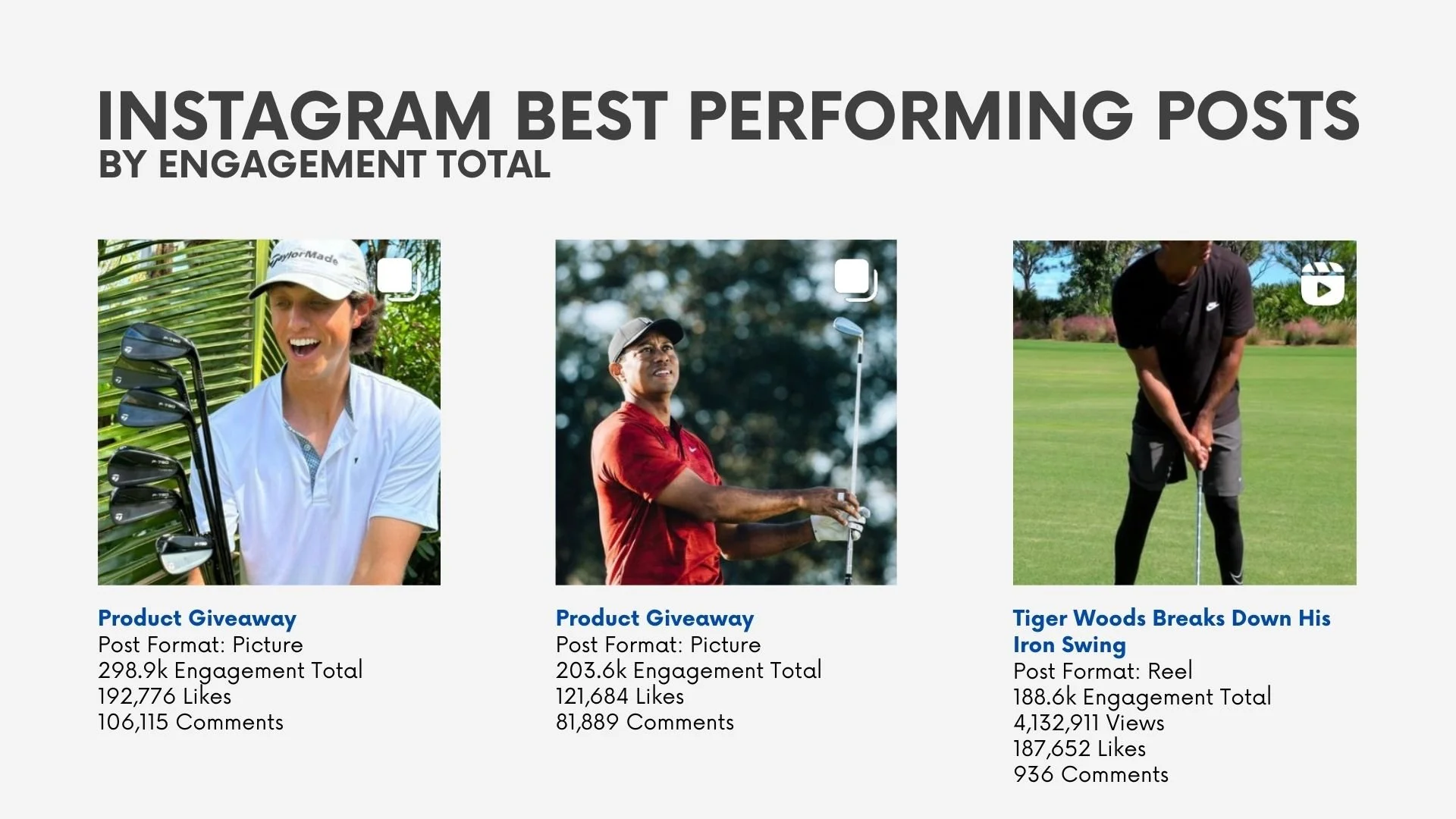 INSTAGRAM BEST PERFORMING POSTS
BY ENGAGEMENT TOTAL

TaylorMade

Product Giveaway
Post Format: Picture
298.9k Engagement Total
192,776 Likes
106,115 Comments

Product Giveaway
Post Format: Picture
203.6k Engagement Total
121,684 Likes
81,889 Comments

Tiger Woods Breaks Down His Iron Swing
Post Format: Reel
188.6k Engagement Total
4,132,911 Views
187,652 Likes
936 Comments